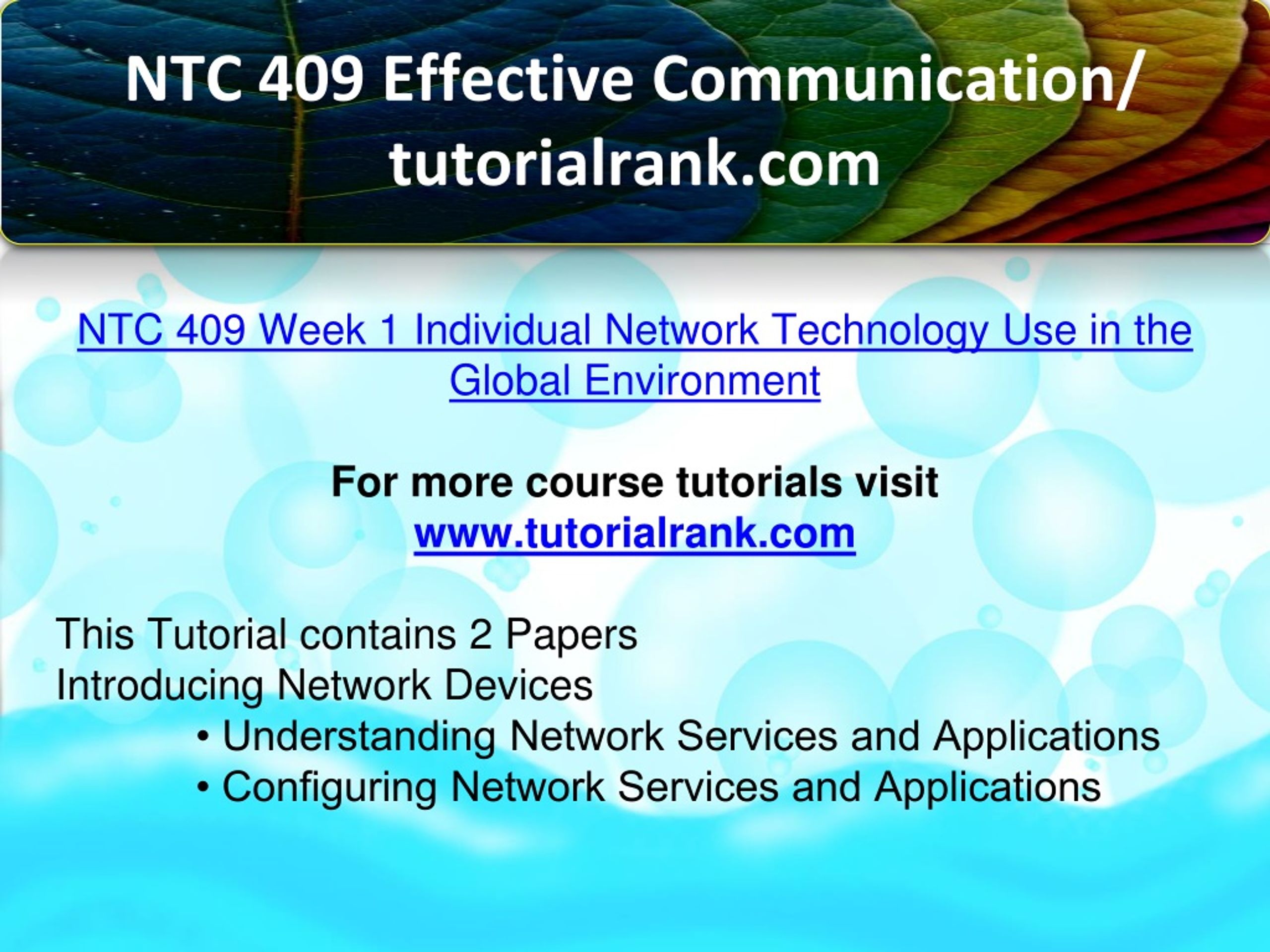 NTC 409 Effective Communication/ tutorialrank.com

NTC 409 Week 1 Individual Network Technology Use in the Global Environment

For more course tutorials visit
www.tutorialrank.com

This Tutorial contains 2 Papers
Introducing Network Devices
• Understanding Network Services and Applications
• Configuring Network Services and Applications